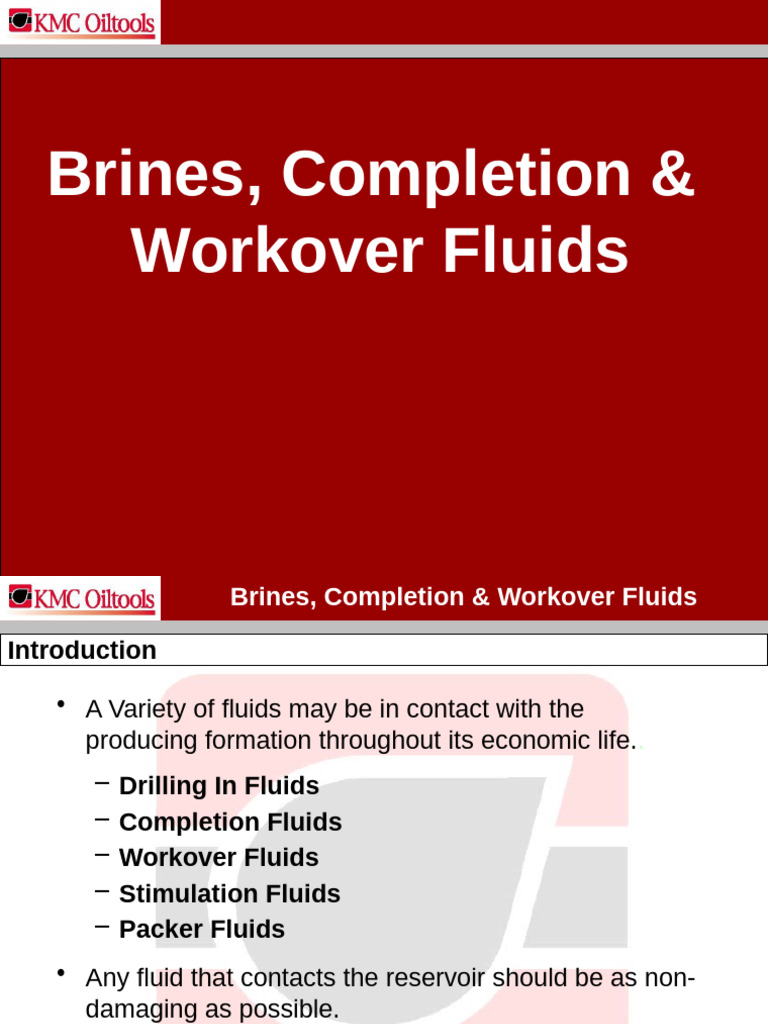 KMC Oiltools

Brines, Completion & Workover Fluids

KMC Oiltools

Brines, Completion & Workover Fluids

Introduction

• A Variety of fluids may be in contact with the producing formation throughout its economic life.

– Drilling In Fluids
– Completion Fluids
– Workover Fluids
– Stimulation Fluids
– Packer Fluids

• Any fluid that contacts the reservoir should be as non-damaging as possible.